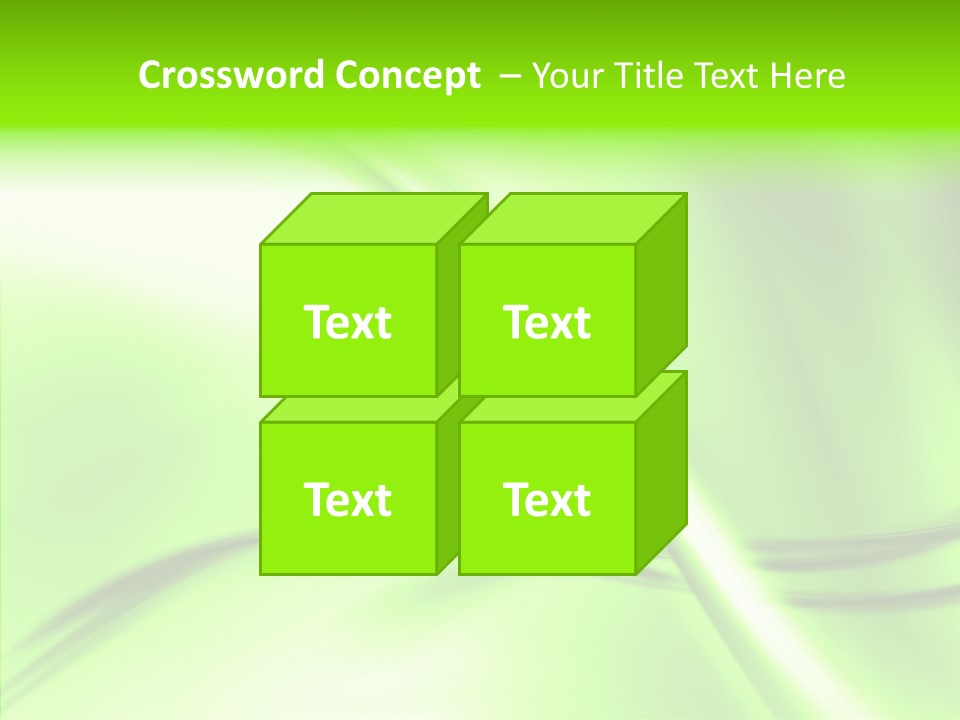 Crossword Concept – Your Title Text Here

Text

Text

Text

Text